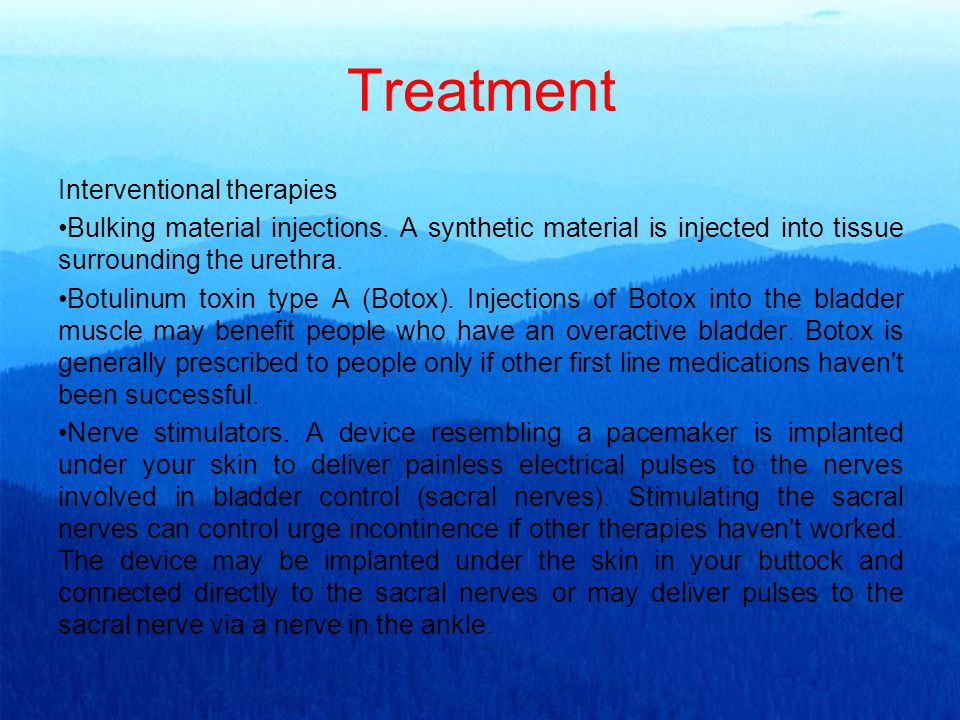 Treatment

Interventional therapies

•Bulking material injections. A synthetic material is injected into tissue surrounding the urethra.

•Botulinum toxin type A (Botox). Injections of Botox into the bladder muscle may benefit people who have an overactive bladder. Botox is generally prescribed to people only if other first line medications haven't been successful.

•Nerve stimulators. A device resembling a pacemaker is implanted under your skin to deliver painless electrical pulses to the nerves involved in bladder control (sacral nerves). Stimulating the sacral nerves can control urge incontinence if other therapies haven't worked. The device may be implanted under the skin in your buttock and connected directly to the sacral nerves or may deliver pulses to the sacral nerve via a nerve in the ankle.